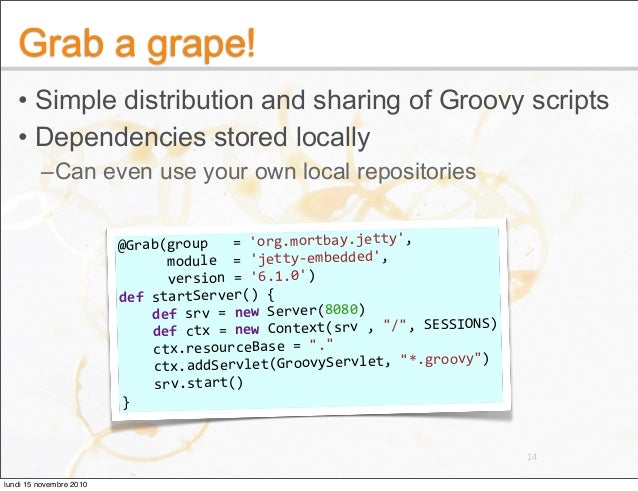 Grab a grape!

• Simple distribution and sharing of Groovy scripts
• Dependencies stored locally
–Can even use your own local repositories

@Grab(group   = 'org.mortbay.jetty',
      module  = 'jetty-embedded',
      version = '6.1.0')
def startServer() {
    def srv = new Server(8080)
    def ctx = new Context(srv , "/", SESSIONS)
    ctx.resourceBase = "."
    ctx.addServlet(GroovyServlet, "*.groovy")
    srv.start()
}

14

lundi 15 novembre 2010